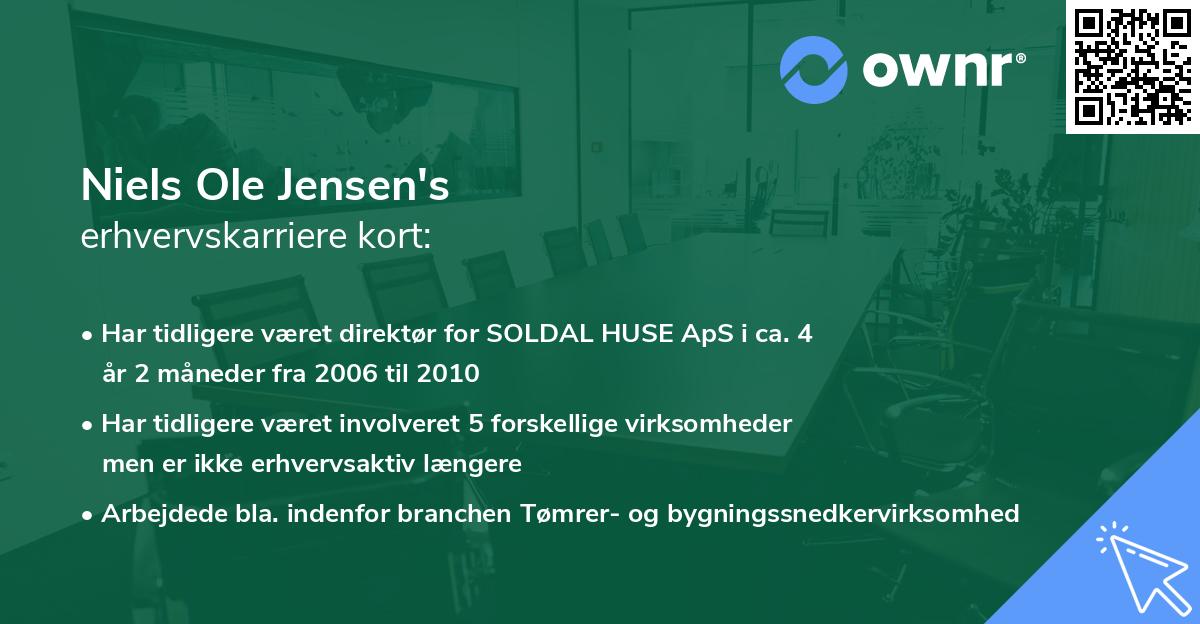 ownr®

Niels Ole Jensen's
erhvervskarriere kort:

• Har tidligere været direktør for SOLDAL HUSE ApS i ca. 4 år 2 måneder fra 2006 til 2010

• Har tidligere været involveret 5 forskellige virksomheder men er ikke erhvervsaktiv længere

• Arbejdede bla. indenfor branchen Tømrer- og bygningssnedkervirksomhed